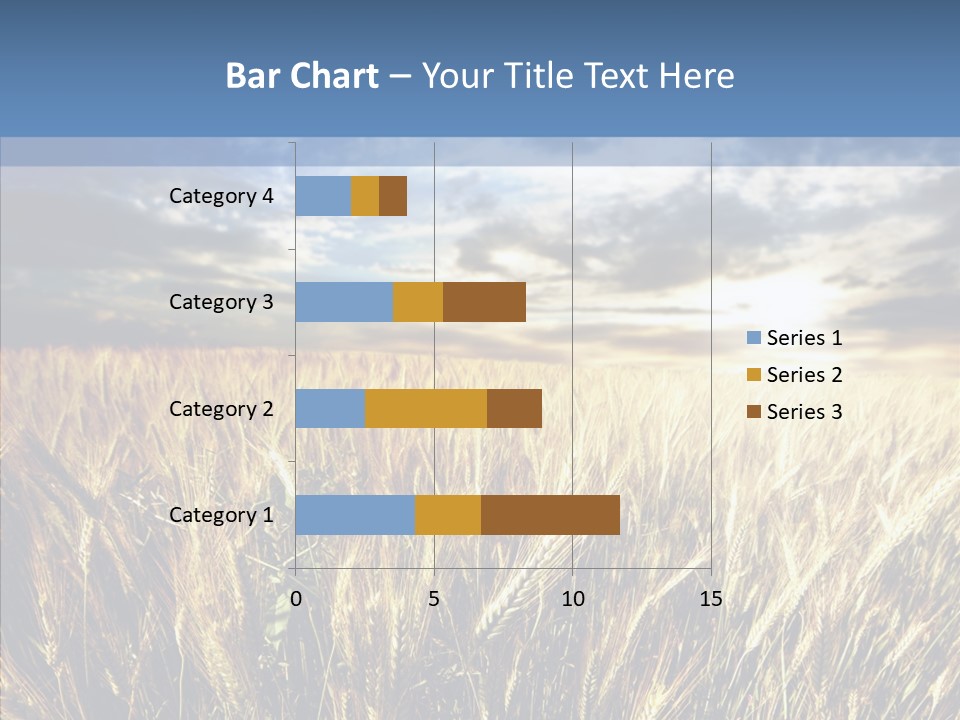 Bar Chart – Your Title Text Here

Category 4
Category 3
Category 2
Category 1

0
5
10
15

Series 1
Series 2
Series 3